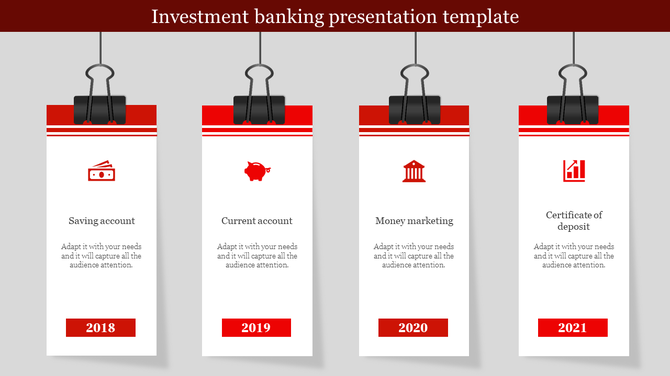 Investment banking presentation template

Saving account

Adapt it with your needs and it will capture all the audience attention.

2018

Current account

Adapt it with your needs and it will capture all the audience attention.

2019

Money marketing

Adapt it with your needs and it will capture all the audience attention.

2020

Certificate of deposit

Adapt it with your needs and it will capture all the audience attention.

2021